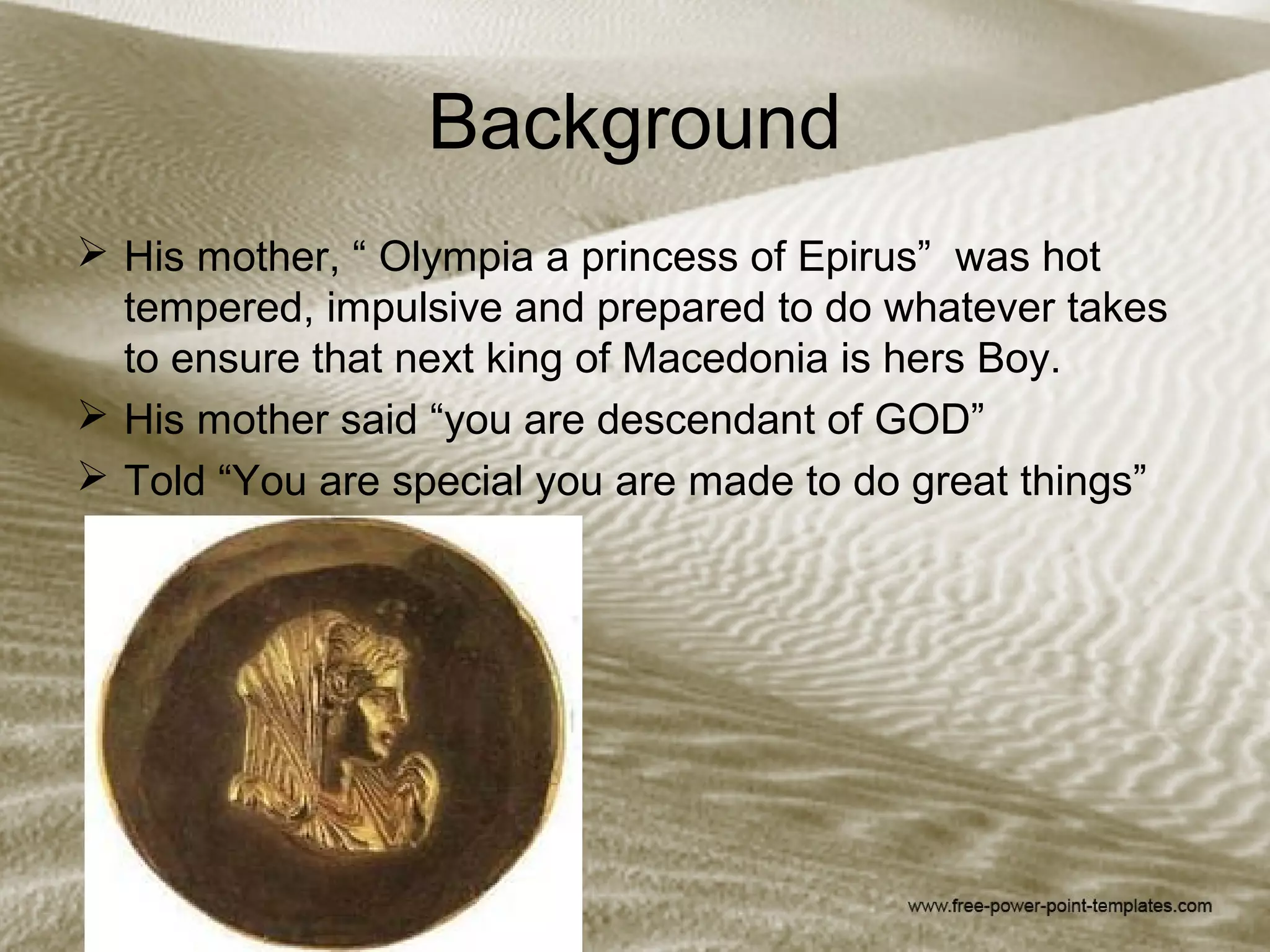 Background

➢ His mother, “ Olympia a princess of Epirus” was hot tempered, impulsive and prepared to do whatever takes to ensure that next king of Macedonia is hers Boy.

➢ His mother said “you are descendant of GOD”

➢ Told “You are special you are made to do great things”

www.free-power-point-templates.com